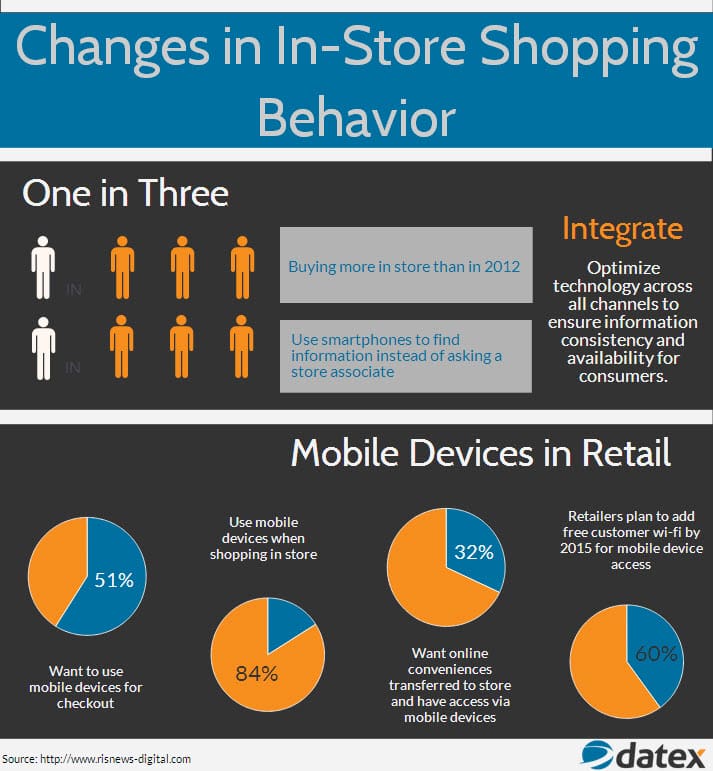 Changes in In-Store Shopping Behavior

One in Three

IN

Buying more in store than in 2012

IN

Use smartphones to find information instead of asking a store associate

Integrate

Optimize technology across all channels to ensure information consistency and availability for consumers.

Mobile Devices in Retail

51%

Want to use mobile devices for checkout

Use mobile devices when shopping in store

84%

32%

Want online conveniences transferred to store and have access via mobile devices

Retailers plan to add free customer wi-fi by 2015 for mobile device access

60%

Source: http://www.risnews-digital.com

datex